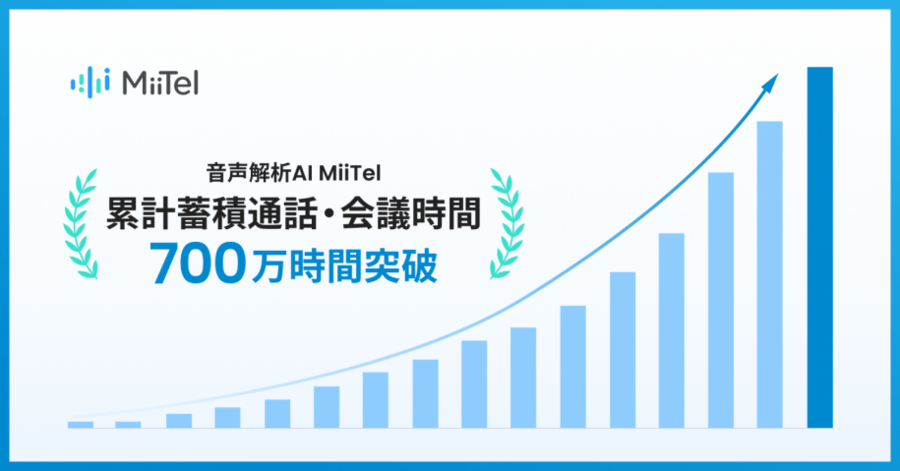 MiiTel

音声解析AI MiiTel
累計蓄積通話・会議時間
700万時間突破